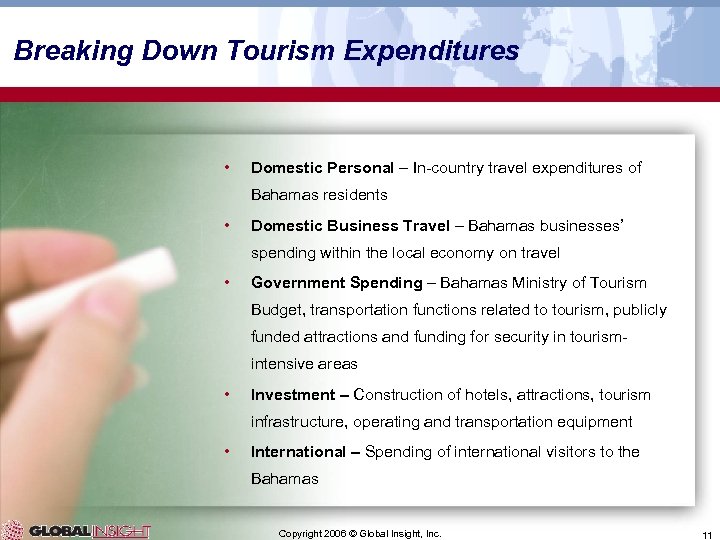 Breaking Down Tourism Expenditures

• Domestic Personal – In-country travel expenditures of Bahamas residents

• Domestic Business Travel – Bahamas businesses' spending within the local economy on travel

• Government Spending – Bahamas Ministry of Tourism Budget, transportation functions related to tourism, publicly funded attractions and funding for security in tourism-intensive areas

• Investment – Construction of hotels, attractions, tourism infrastructure, operating and transportation equipment

• International – Spending of international visitors to the Bahamas

GLOBAL INSIGHT

Copyright 2006 © Global Insight, Inc.

11